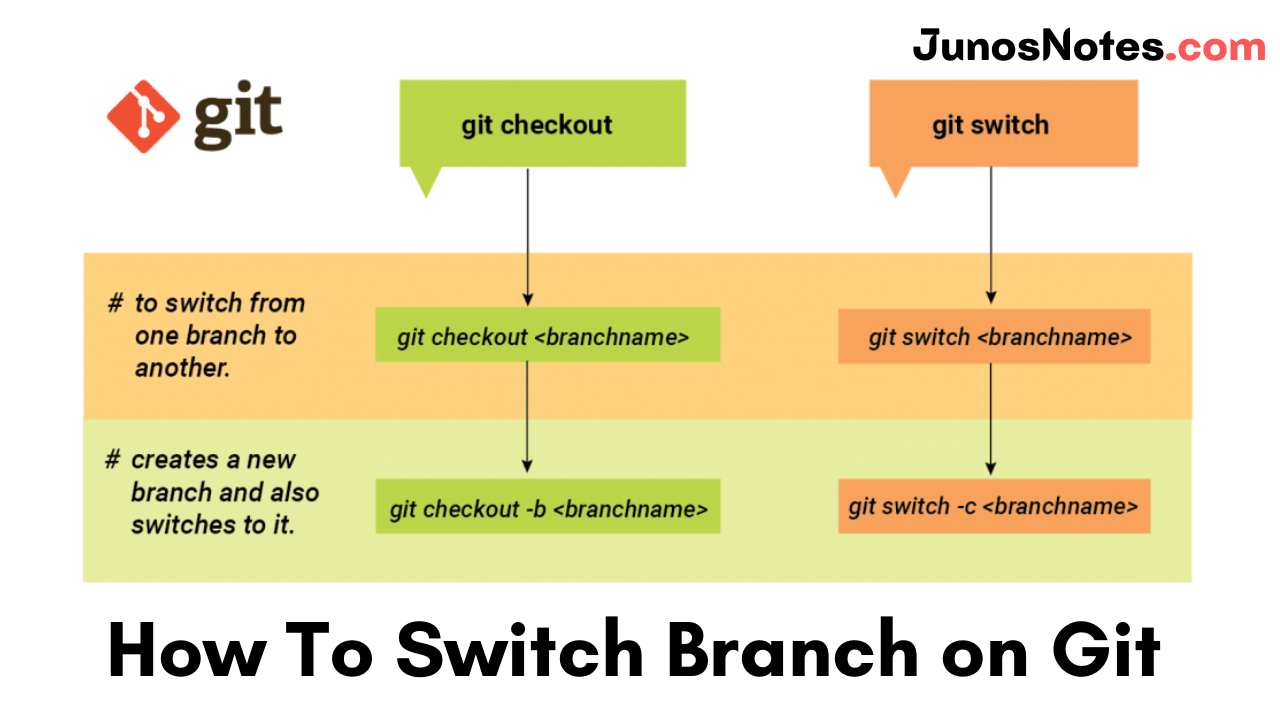 JunosNotes.com

git

git checkout

git switch

# to switch from one branch to another.

git checkout <branchname>

git switch <branchname>

# creates a new branch and also switches to it.

git checkout -b <branchname>

git switch -c <branchname>

How To Switch Branch on Git